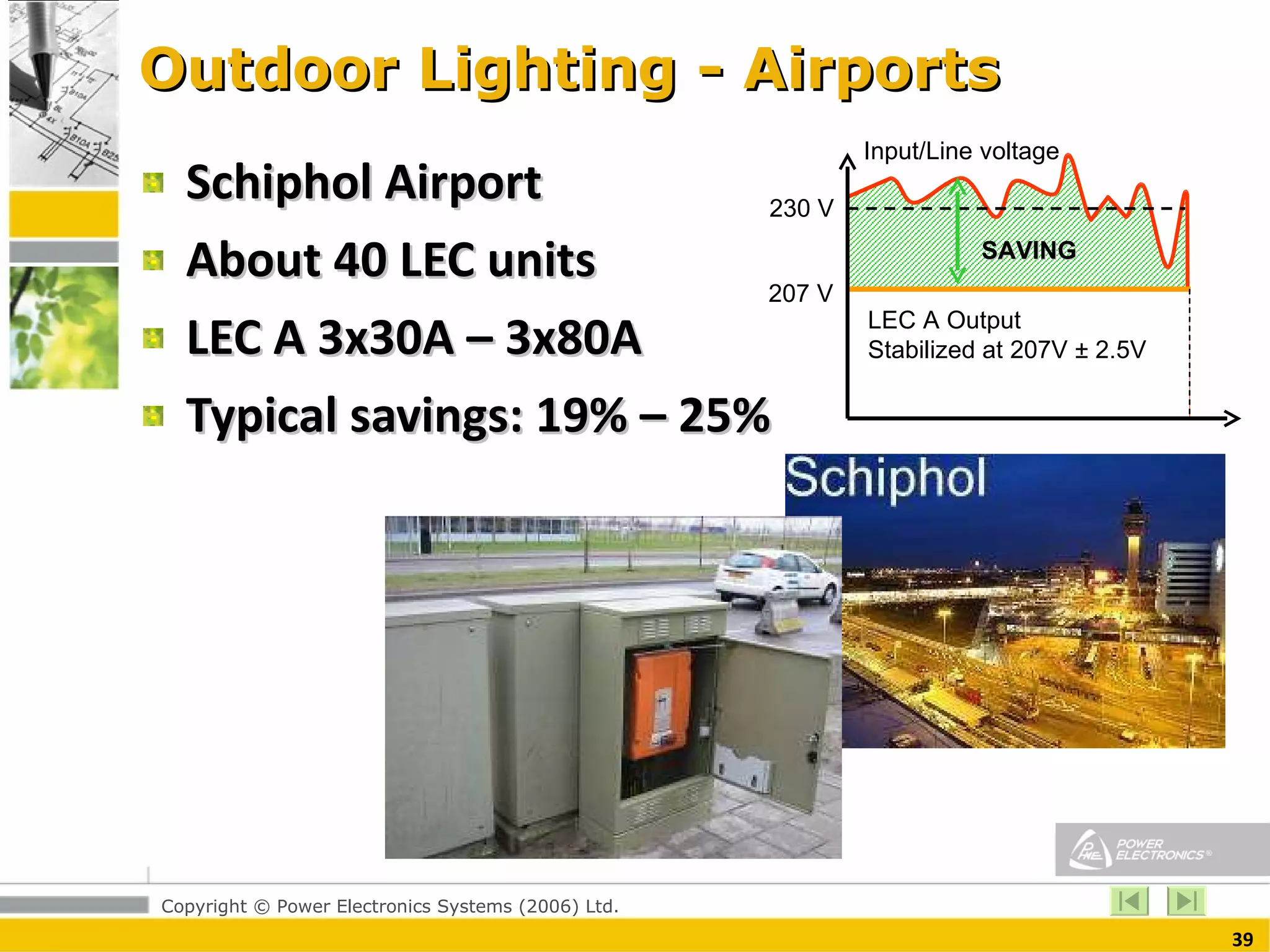 Outdoor Lighting - Airports

Schiphol Airport

About 40 LEC units

LEC A 3x30A – 3x80A

Typical savings: 19% – 25%

Input/Line voltage

230 V

SAVING

207 V

LEC A Output
Stabilized at 207V ± 2.5V

Schiphol

POWER ELECTRONICS®

Copyright © Power Electronics Systems (2006) Ltd.

39